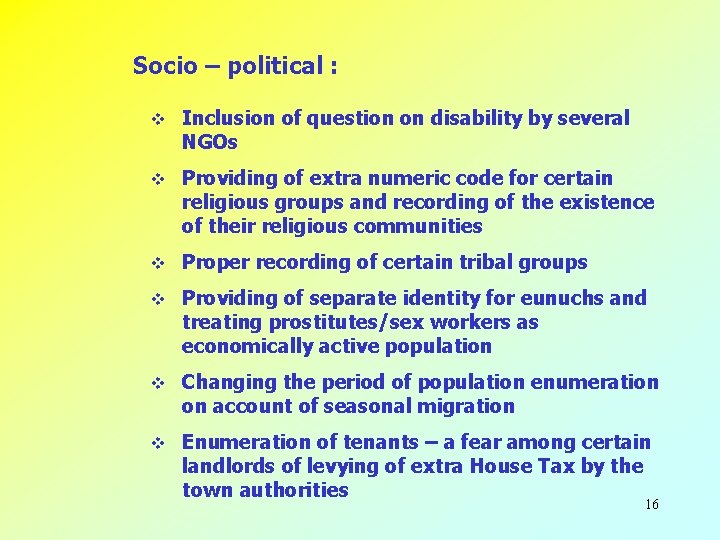 Socio – political :

❖ Inclusion of question on disability by several NGOs

❖ Providing of extra numeric code for certain religious groups and recording of the existence of their religious communities

❖ Proper recording of certain tribal groups

❖ Providing of separate identity for eunuchs and treating prostitutes/sex workers as economically active population

❖ Changing the period of population enumeration on account of seasonal migration

❖ Enumeration of tenants – a fear among certain landlords of levying of extra House Tax by the town authorities

16